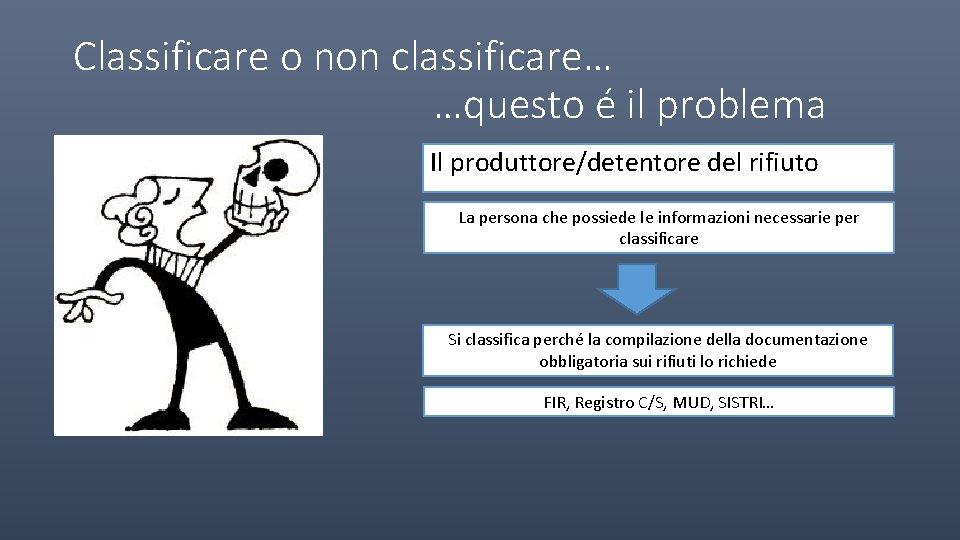 Classificare o non classificare…
…questo é il problema

Il produttore/detentore del rifiuto

La persona che possiede le informazioni necessarie per classificare

Si classifica perché la compilazione della documentazione obbligatoria sui rifiuti lo richiede

FIR, Registro C/S, MUD, SISTRI…